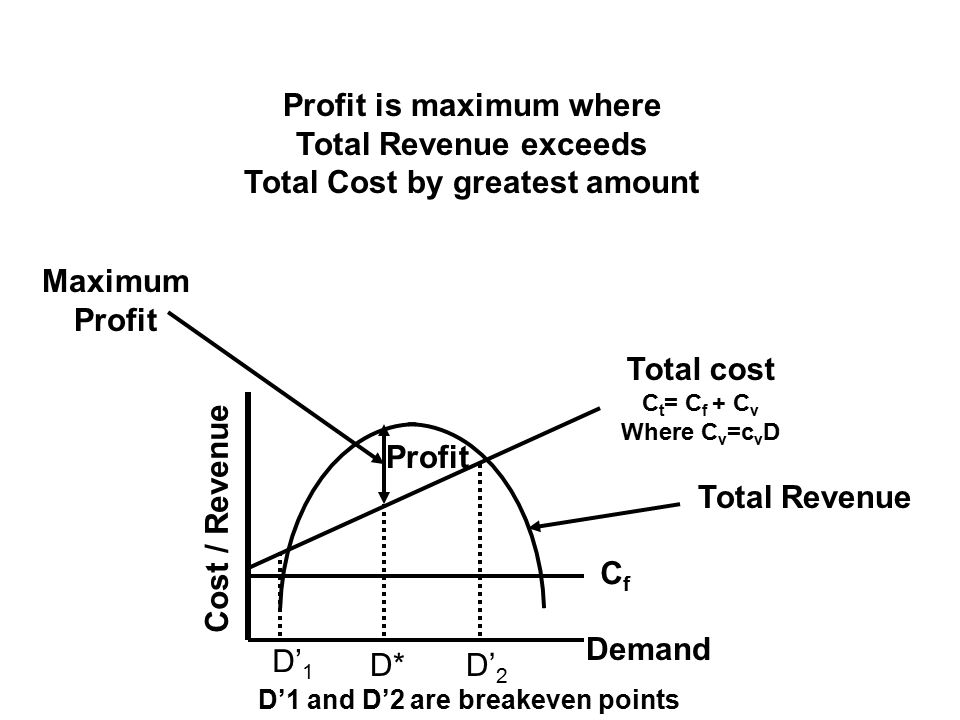 Profit is maximum where
Total Revenue exceeds
Total Cost by greatest amount

Maximum Profit

Total cost
$C_t = C_f + C_v$
Where $C_v = c_v D$

Profit

Total Revenue

Cost / Revenue

$C_f$

Demand

$D'_1$ $D^*$ $D'_2$

D'1 and D'2 are breakeven points